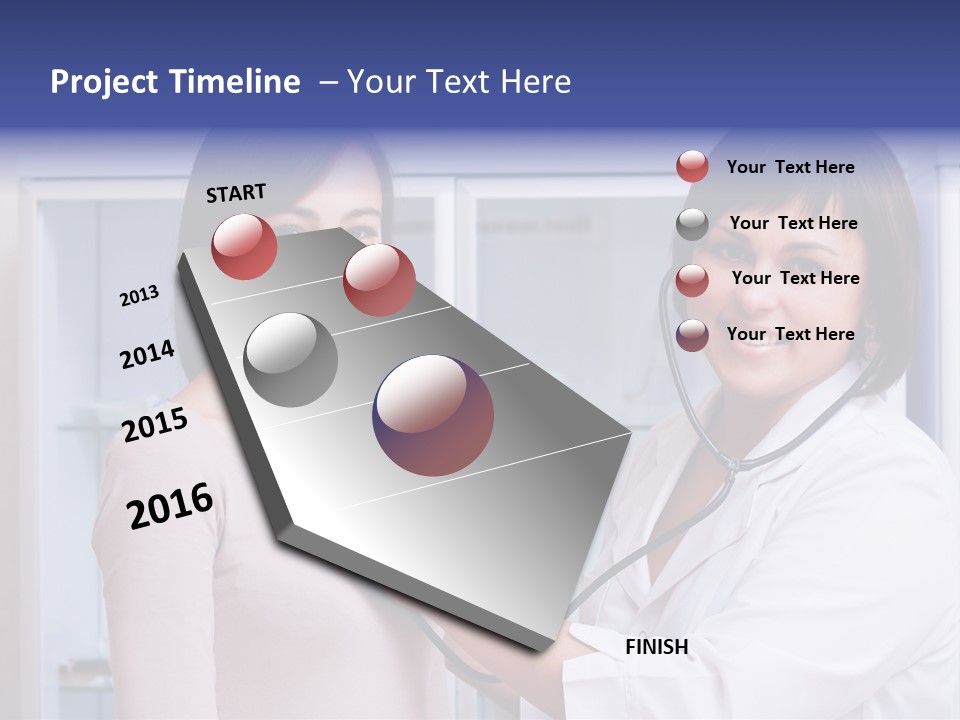 Project Timeline – Your Text Here

START

2013

2014

2015

2016

FINISH

Your Text Here

Your Text Here

Your Text Here

Your Text Here